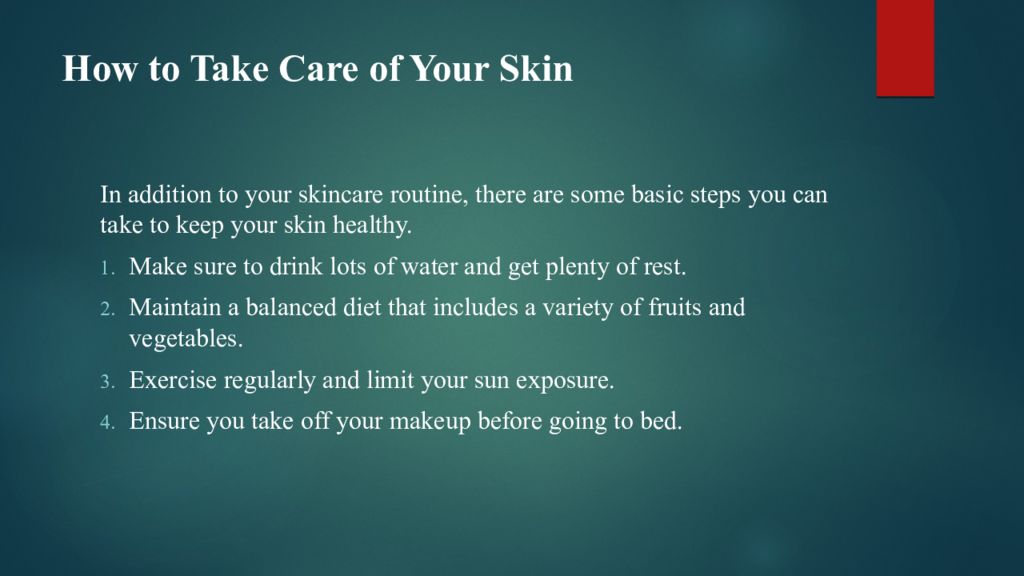 How to Take Care of Your Skin

In addition to your skincare routine, there are some basic steps you can take to keep your skin healthy.

1. Make sure to drink lots of water and get plenty of rest.
2. Maintain a balanced diet that includes a variety of fruits and vegetables.
3. Exercise regularly and limit your sun exposure.
4. Ensure you take off your makeup before going to bed.